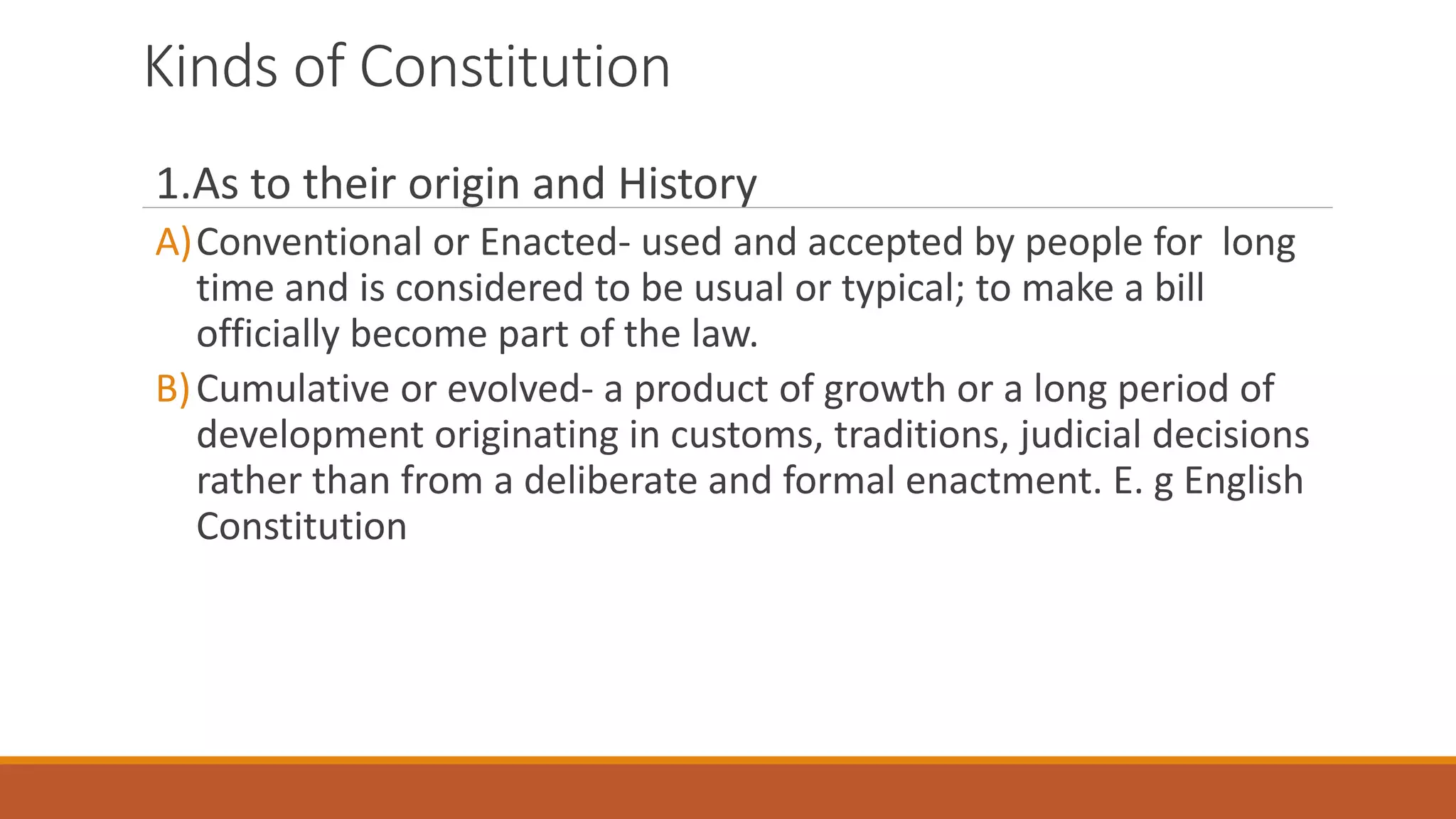 Kinds of Constitution

1.As to their origin and History

A) Conventional or Enacted- used and accepted by people for long time and is considered to be usual or typical; to make a bill officially become part of the law.

B) Cumulative or evolved- a product of growth or a long period of development originating in customs, traditions, judicial decisions rather than from a deliberate and formal enactment. E. g English Constitution